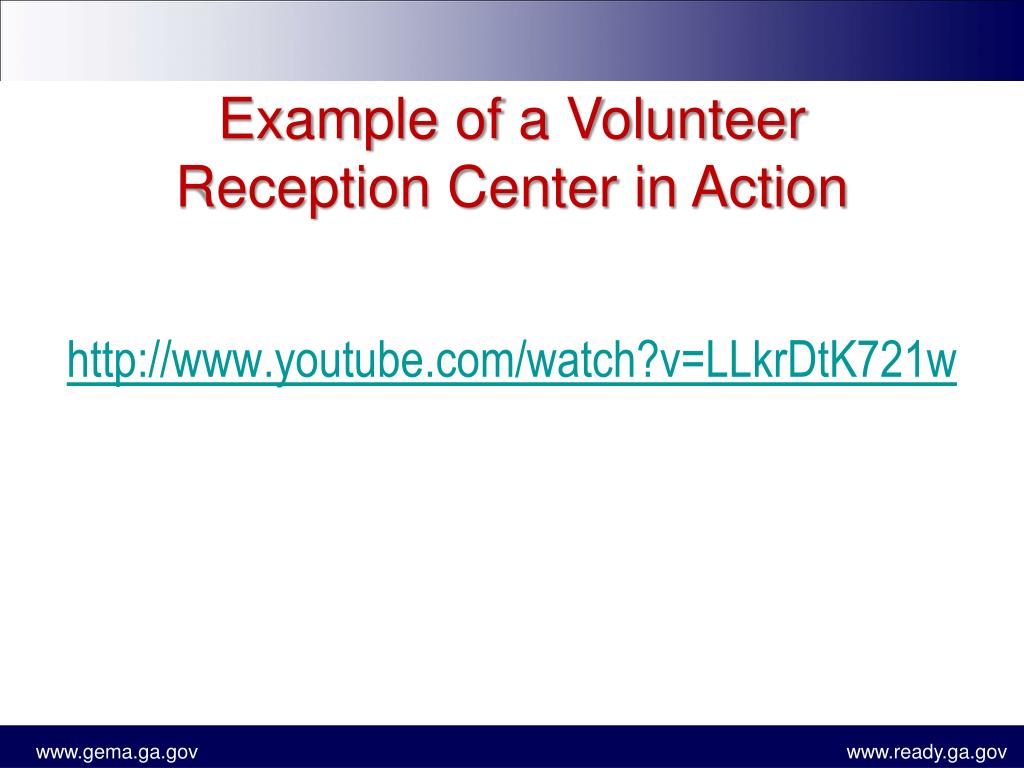 Example of a Volunteer Reception Center in Action

http://www.youtube.com/watch?v=LLkrDtK721w

www.gema.ga.gov

www.ready.ga.gov